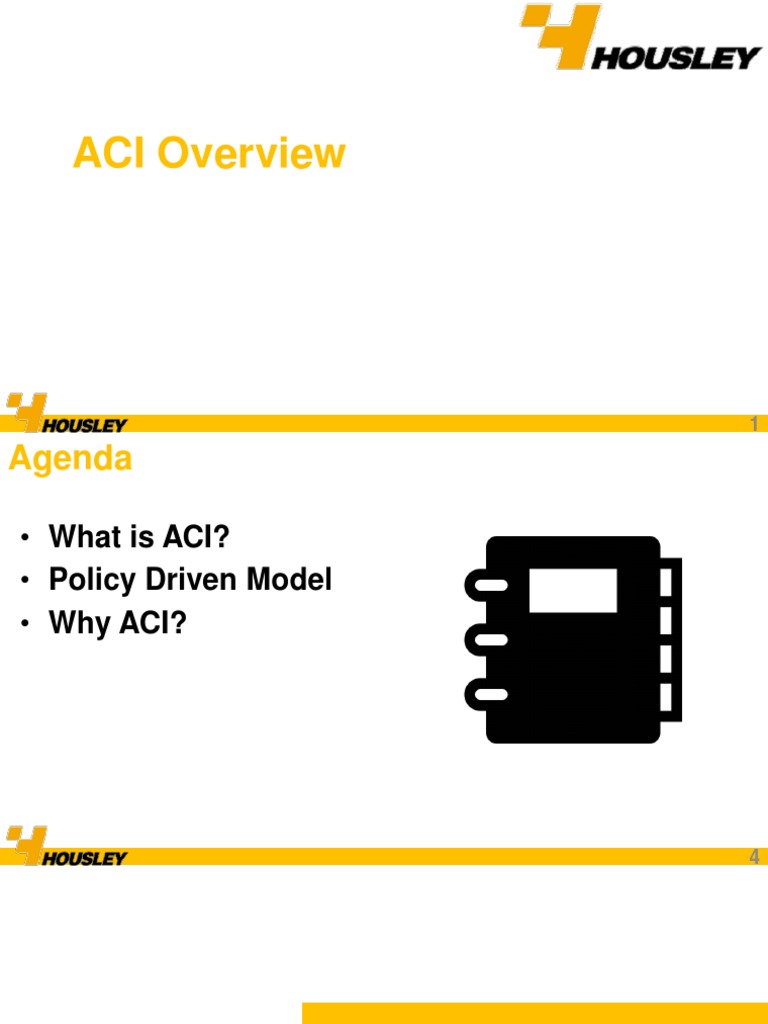 HOUSLEY

ACI Overview

HOUSLEY

1

Agenda

• What is ACI?
• Policy Driven Model
• Why ACI?

HOUSLEY

4